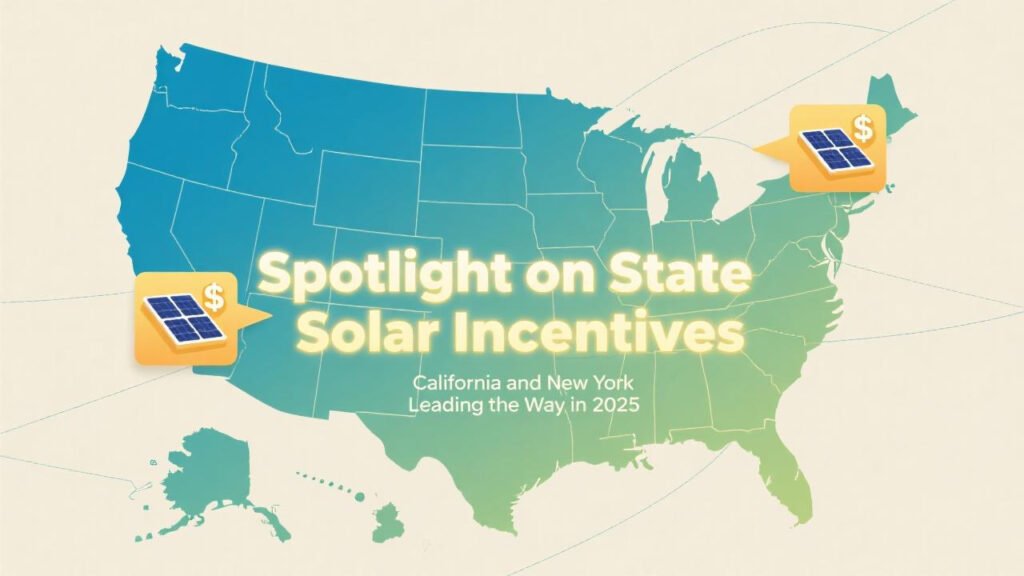 $
$
Spotlight on State Solar Incentives

California and New York Leading the Way in 2025